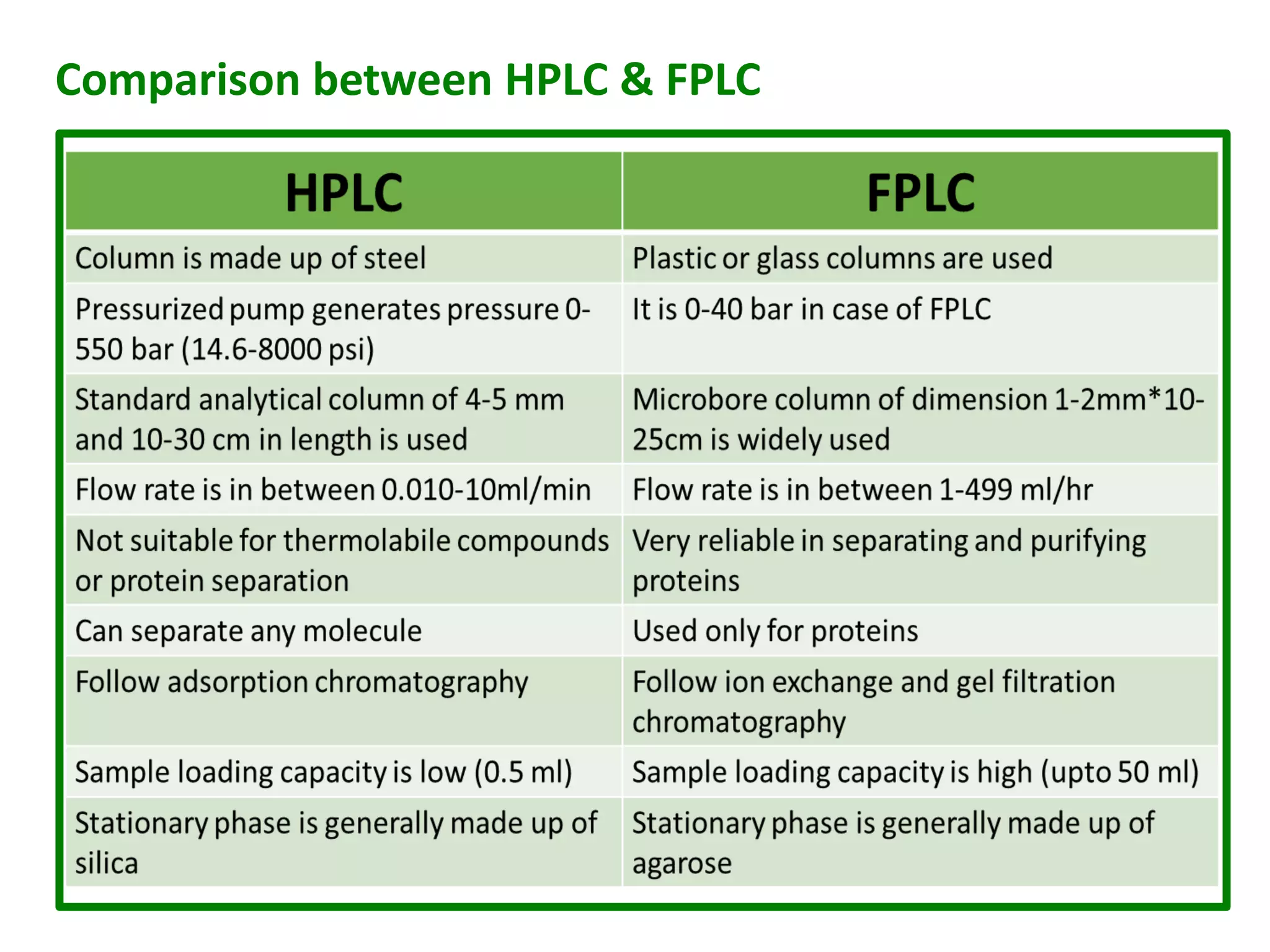 Comparison between HPLC & FPLC

| HPLC | FPLC |
|---|---|
| Column is made up of steel | Plastic or glass columns are used |
| Pressurized pump generates pressure 0-550 bar (14.6-8000 psi) | It is 0-40 bar in case of FPLC |
| Standard analytical column of 4-5 mm and 10-30 cm in length is used | Microbore column of dimension 1-2mm*10-25cm is widely used |
| Flow rate is in between 0.010-10ml/min | Flow rate is in between 1-499 ml/hr |
| Not suitable for thermolabile compounds or protein separation | Very reliable in separating and purifying proteins |
| Can separate any molecule | Used only for proteins |
| Follow adsorption chromatography | Follow ion exchange and gel filtration chromatography |
| Sample loading capacity is low (0.5 ml) | Sample loading capacity is high (upto 50 ml) |
| Stationary phase is generally made up of silica | Stationary phase is generally made up of agarose |